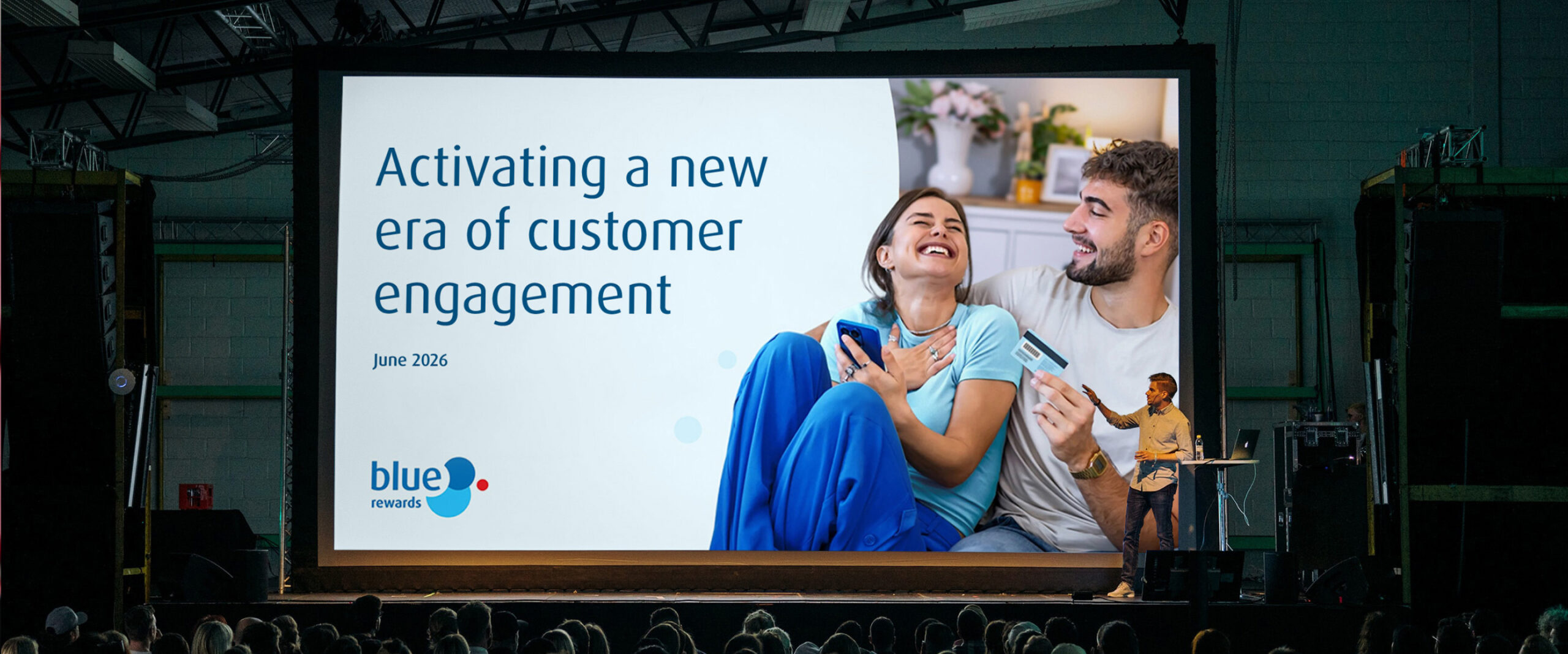 Activating a new era of customer engagement

June 2026

blue
rewards